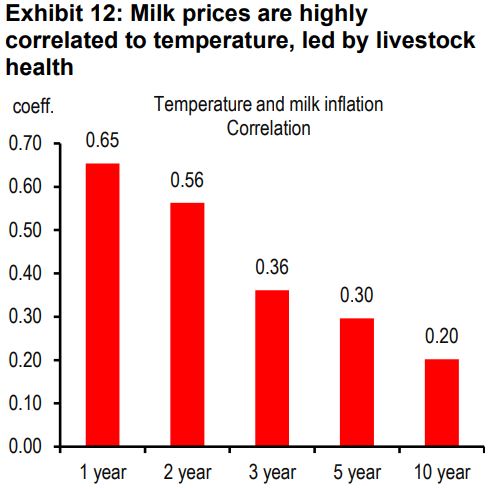 Exhibit 12: Milk prices are highly correlated to temperature, led by livestock health

coeff.

Temperature and milk inflation
Correlation

0.70
0.60
0.50
0.40
0.30
0.20
0.10
0.00

0.65
0.56
0.36
0.30
0.20

1 year
2 year
3 year
5 year
10 year